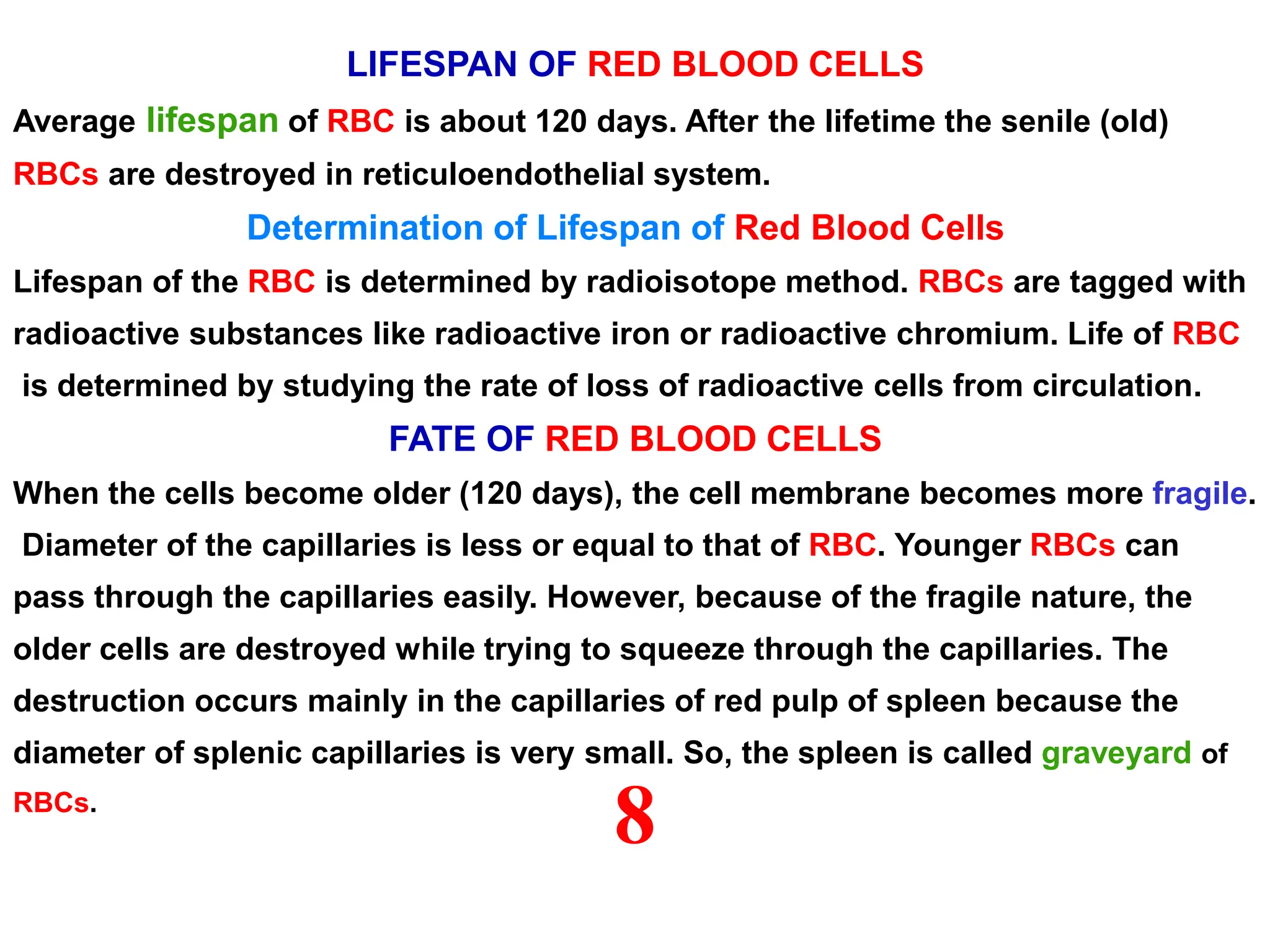 LIFESPAN OF RED BLOOD CELLS

Average lifespan of RBC is about 120 days. After the lifetime the senile (old) RBCs are destroyed in reticuloendothelial system.

Determination of Lifespan of Red Blood Cells

Lifespan of the RBC is determined by radioisotope method. RBCs are tagged with radioactive substances like radioactive iron or radioactive chromium. Life of RBC is determined by studying the rate of loss of radioactive cells from circulation.

FATE OF RED BLOOD CELLS

When the cells become older (120 days), the cell membrane becomes more fragile. Diameter of the capillaries is less or equal to that of RBC. Younger RBCs can pass through the capillaries easily. However, because of the fragile nature, the older cells are destroyed while trying to squeeze through the capillaries. The destruction occurs mainly in the capillaries of red pulp of spleen because the diameter of splenic capillaries is very small. So, the spleen is called graveyard of RBCs.

8